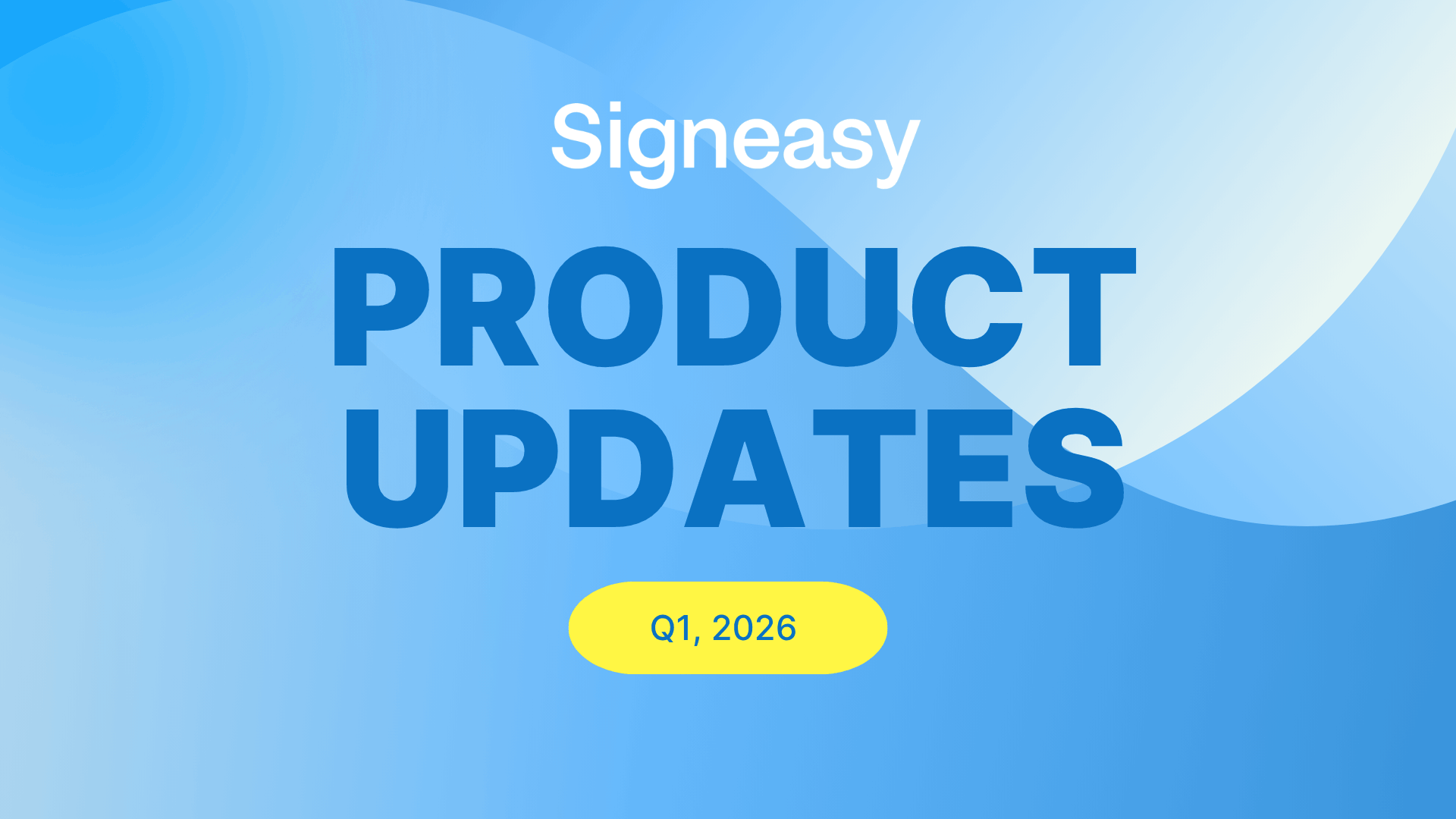 Signeasy

PRODUCT UPDATES

Q1, 2026